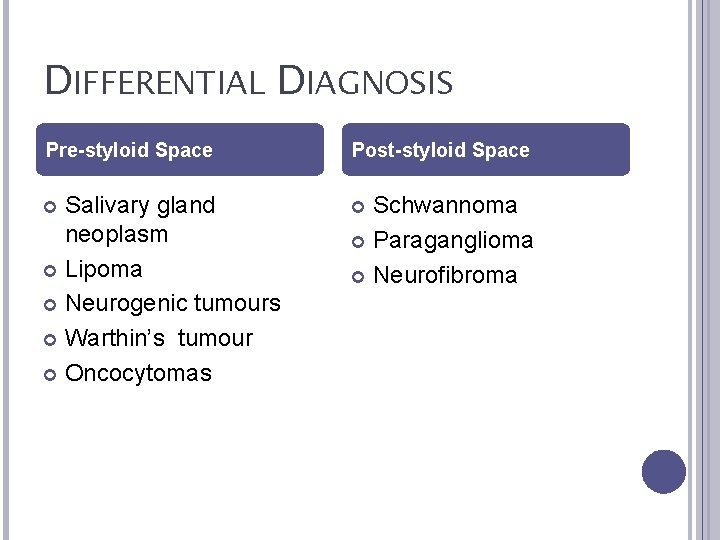 DIFFERENTIAL DIAGNOSIS

Pre-styloid Space

- Salivary gland neoplasm
- Lipoma
- Neurogenic tumours
- Warthin's tumour
- Oncocytomas

Post-styloid Space

- Schwannoma
- Paraganglioma
- Neurofibroma